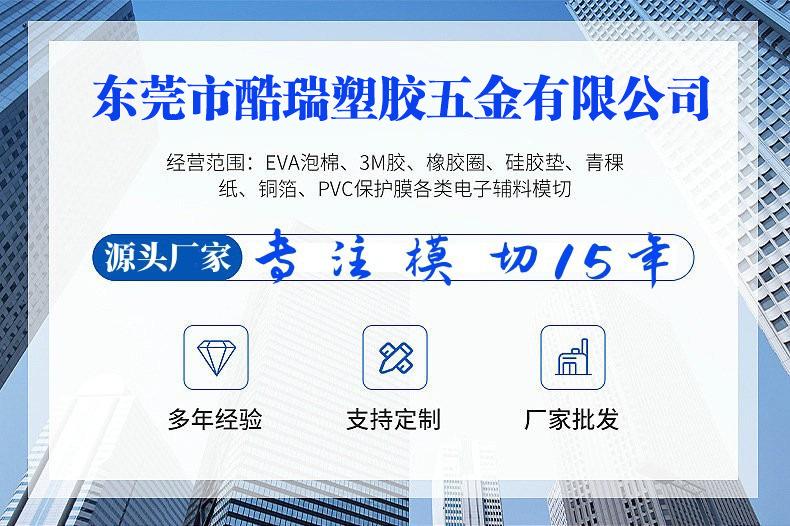 东莞市酷瑞塑胶五金有限公司

经营范围：EVA泡棉、3M胶、橡胶圈、硅胶垫、青稞纸、铜箔、PVC保护膜各类电子辅料模切

源头厂家 专注模切15年

多年经验

支持定制

厂家批发